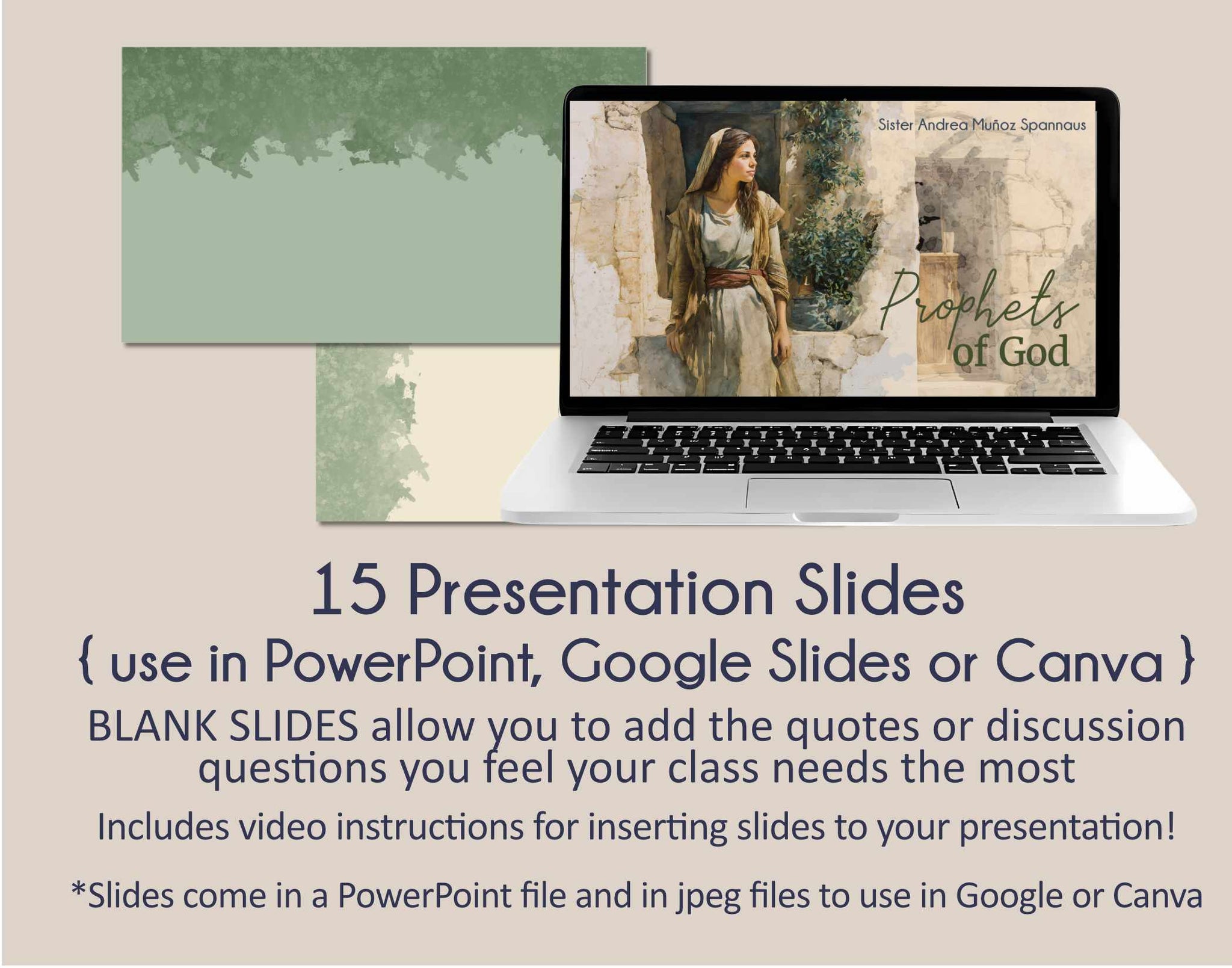 Sister Andrea Muñoz Spannaus

Prophets of God

15 Presentation Slides

{ use in PowerPoint, Google Slides or Canva }

BLANK SLIDES allow you to add the quotes or discussion questions you feel your class needs the most

Includes video instructions for inserting slides to your presentation!

*Slides come in a PowerPoint file and in jpeg files to use in Google or Canva